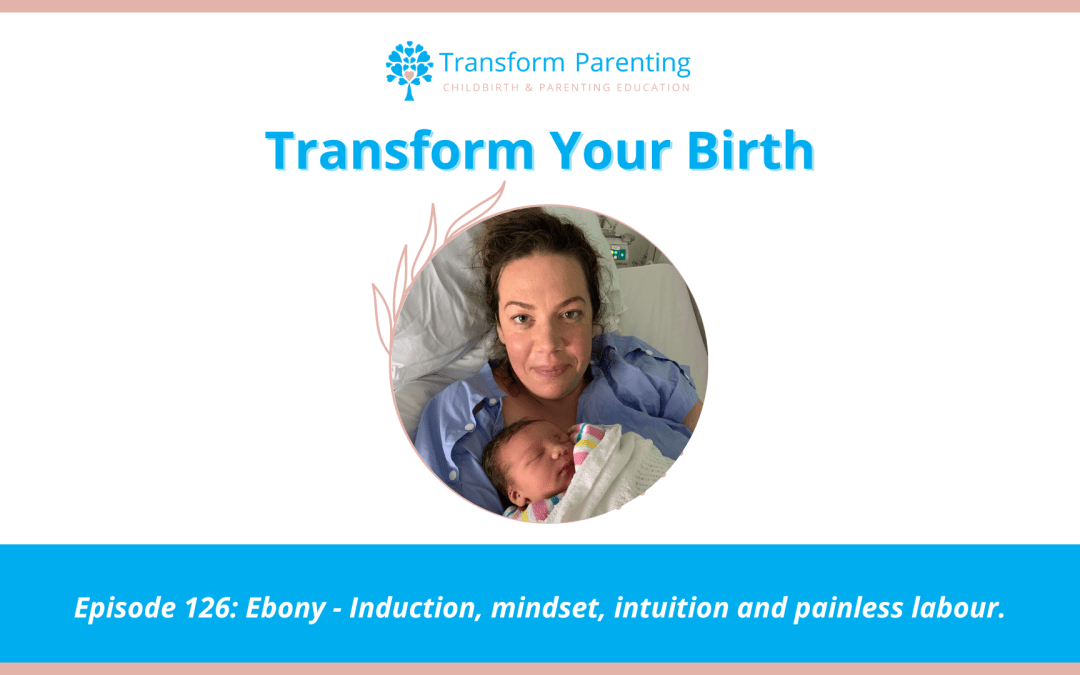 Transform Parenting
CHILDBIRTH & PARENTING EDUCATION

Transform Your Birth

Episode 126: Ebony - Induction, mindset, intuition and painless labour.